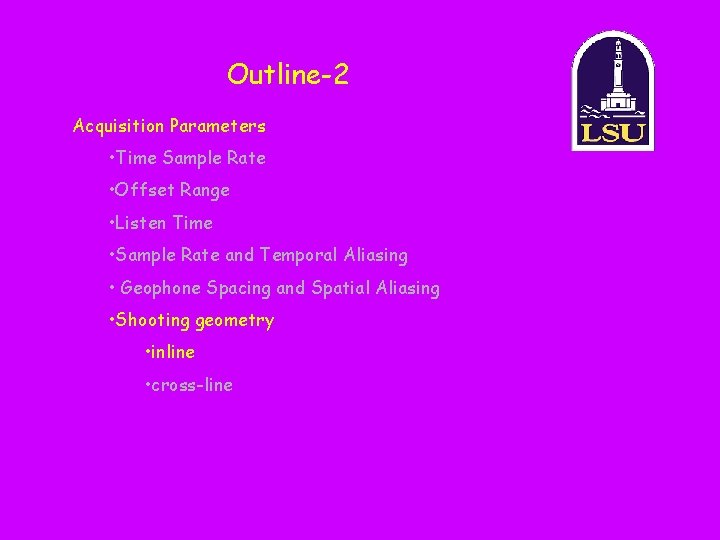 Outline-2

LSU

Acquisition Parameters

•Time Sample Rate

•Offset Range

•Listen Time

•Sample Rate and Temporal Aliasing

• Geophone Spacing and Spatial Aliasing

•Shooting geometry

•inline

•cross-line